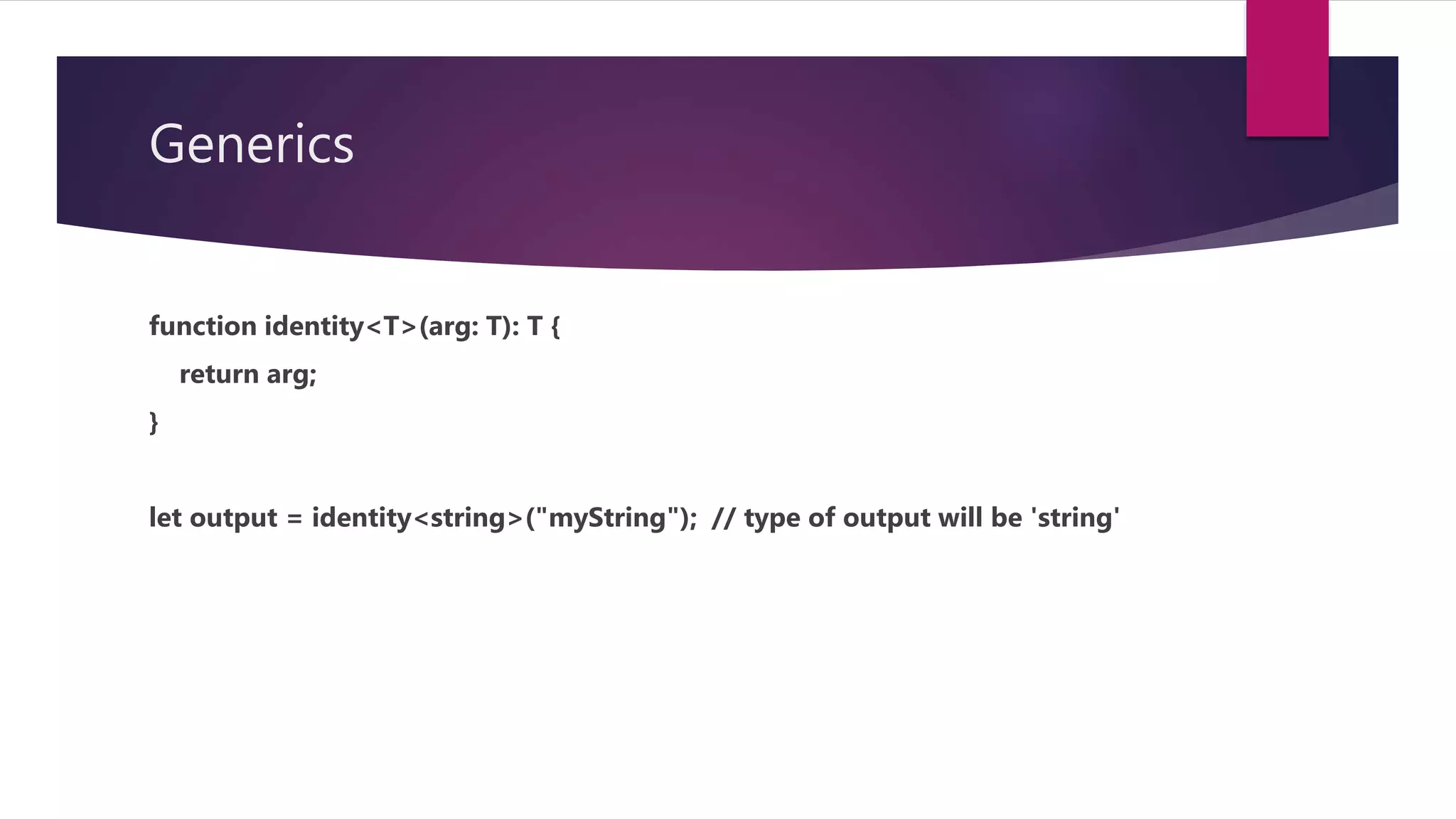 Generics

function identity<T>(arg: T): T {
    return arg;
}

let output = identity<string>("myString");  // type of output will be 'string'